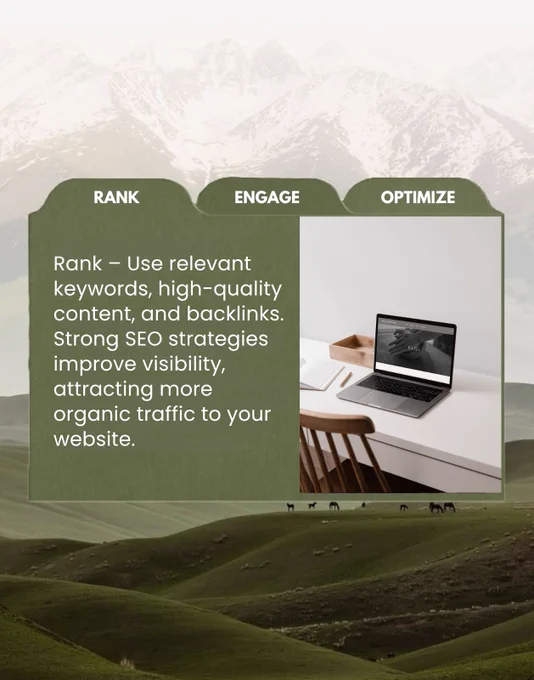 RANK
ENGAGE
OPTIMIZE

Rank – Use relevant keywords, high-quality content, and backlinks. Strong SEO strategies improve visibility, attracting more organic traffic to your website.